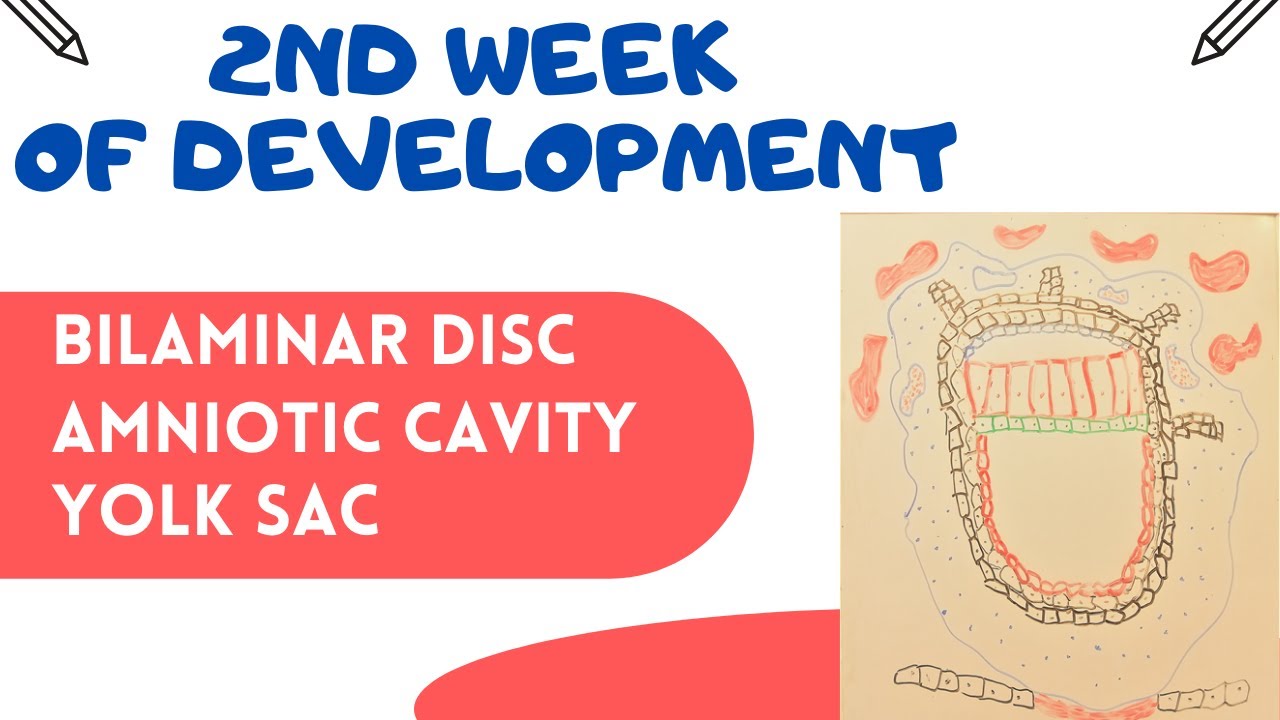 2ND WEEK OF DEVELOPMENT

BILAMINAR DISC
AMNIOTIC CAVITY
YOLK SAC